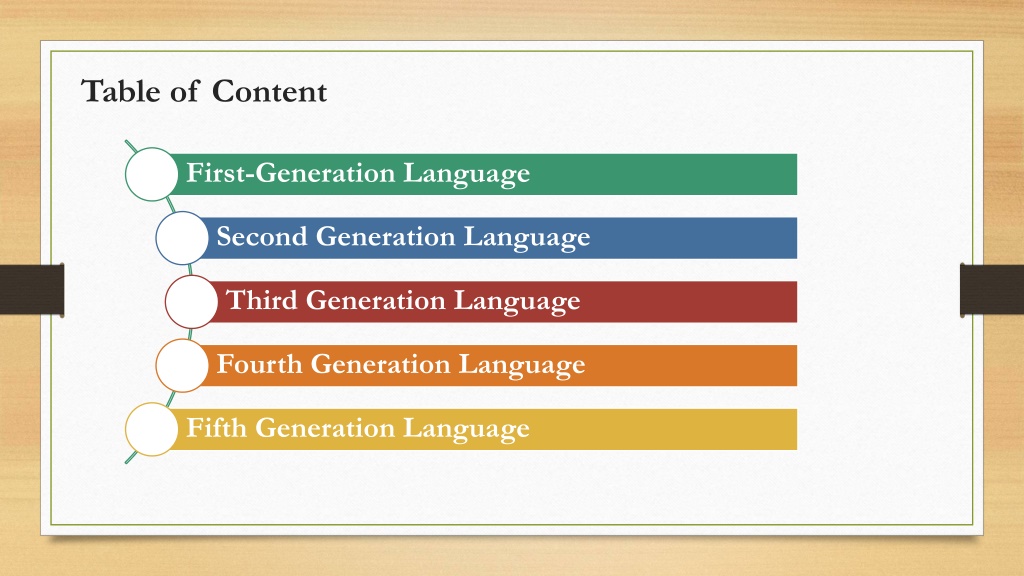 Table of Content

First-Generation Language

Second Generation Language

Third Generation Language

Fourth Generation Language

Fifth Generation Language